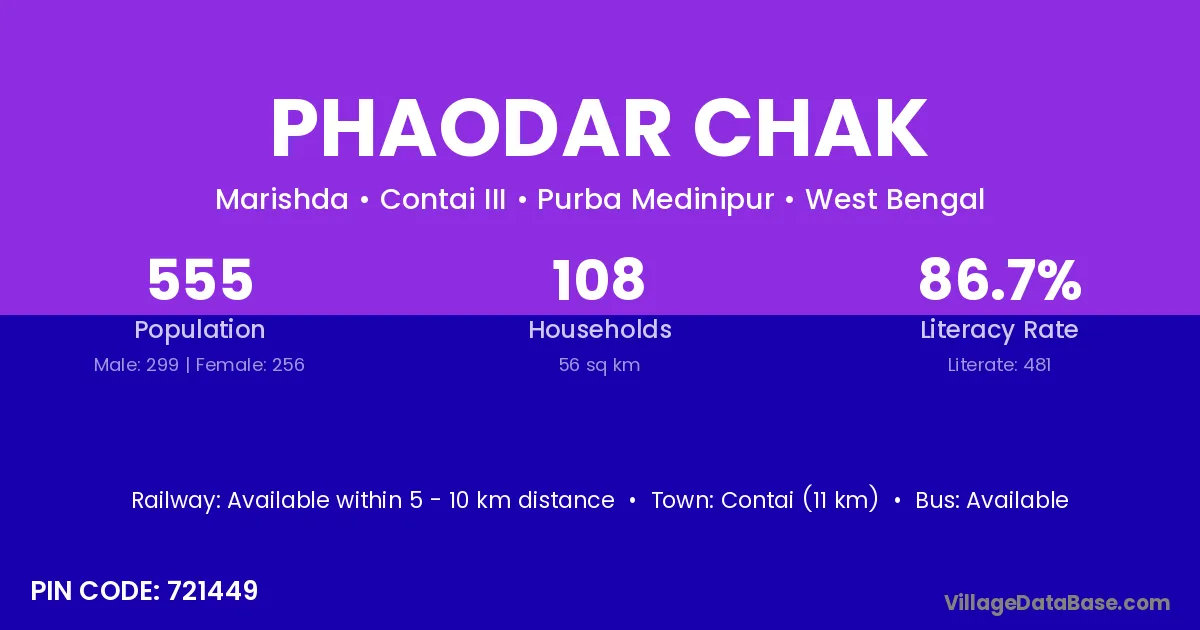 PHAODAR CHAK

Marishda • Contai III • Purba Medinipur • West Bengal

555
Population
Male: 299 | Female: 256

108
Households
56 sq km

86.7%
Literacy Rate
Literate: 481

Railway: Available within 5 - 10 km distance • Town: Contai (11 km) • Bus: Available

PIN CODE: 721449

VillageDataBase.com